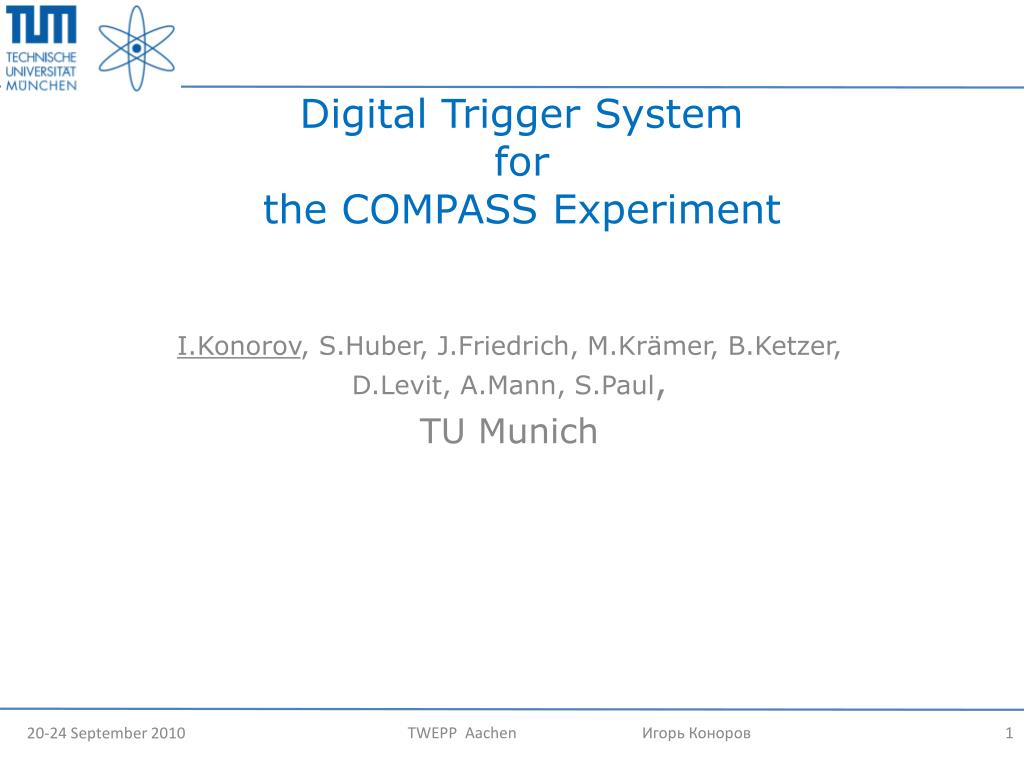 TUM
TECHNISCHE UNIVERSITÄT MÜNCHEN

Digital Trigger System
for
the COMPASS Experiment

I.Konorov, S.Huber, J.Friedrich, M.Krämer, B.Ketzer, D.Levit, A.Mann, S.Paul,

TU Munich

20-24 September 2010 TWEPP Aachen Игорь Коноров 1